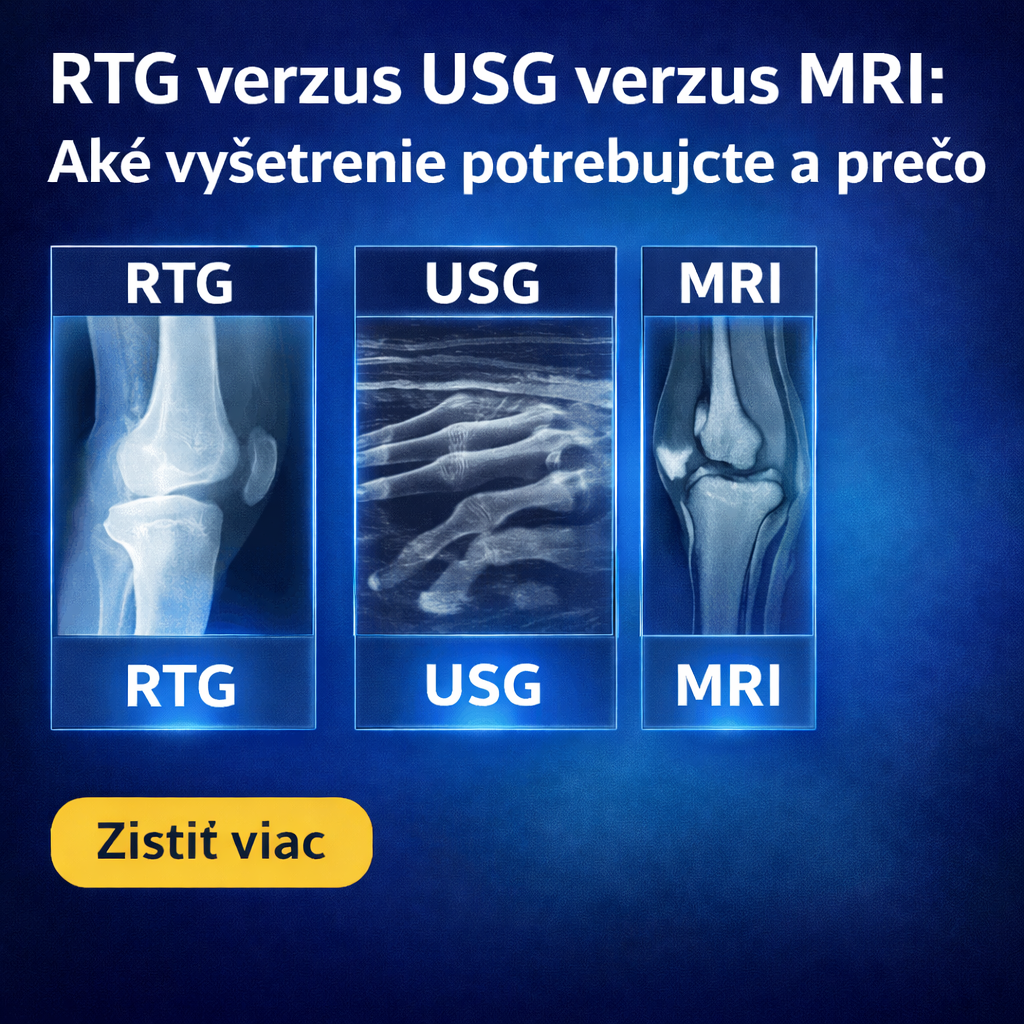 RTG verzus USG verzus MRI:
Aké vyšetrenie potrebujcte a prečo

RTG

USG

MRI

RTG

USG

MRI

Zistiť viac